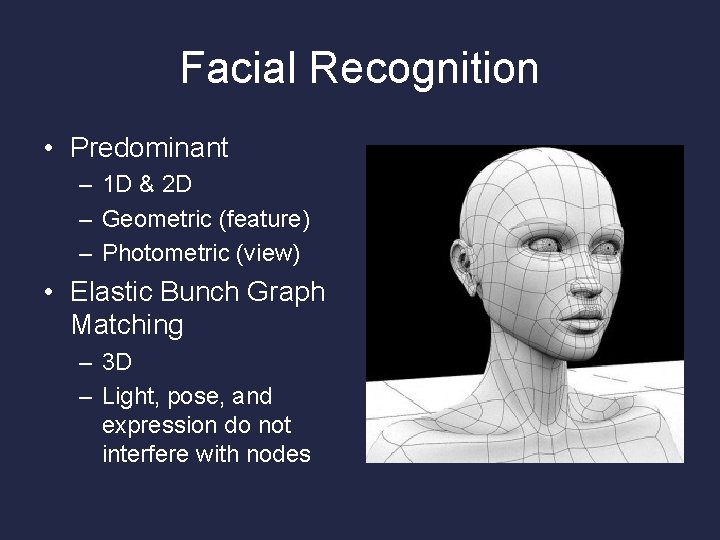 Facial Recognition

• Predominant
– 1D & 2D
– Geometric (feature)
– Photometric (view)
• Elastic Bunch Graph Matching
– 3D
– Light, pose, and expression do not interfere with nodes